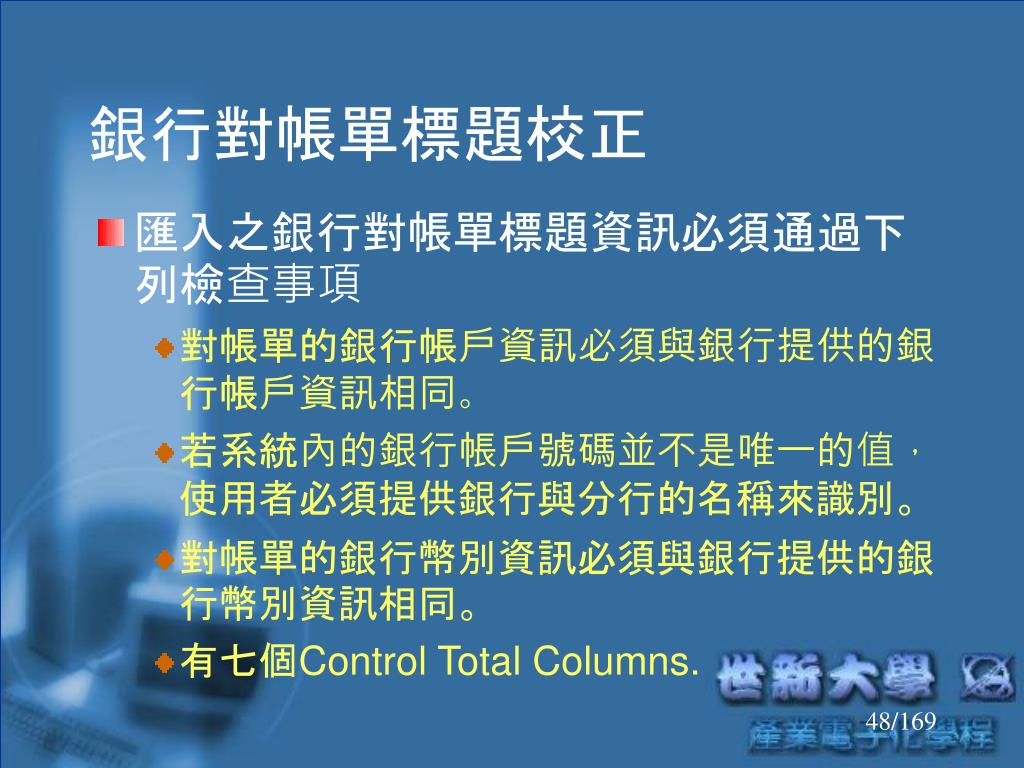 銀行對帳單標題校正

匯入之銀行對帳單標題資訊必須通過下列檢查事項

對帳單的銀行帳戶資訊必須與銀行提供的銀行帳戶資訊相同。

若系統內的銀行帳戶號碼並不是唯一的值，使用者必須提供銀行與分行的名稱來識別。

對帳單的銀行幣別資訊必須與銀行提供的銀行幣別資訊相同。

有七個Control Total Columns.

世新大學

產業電子化學程

48/169